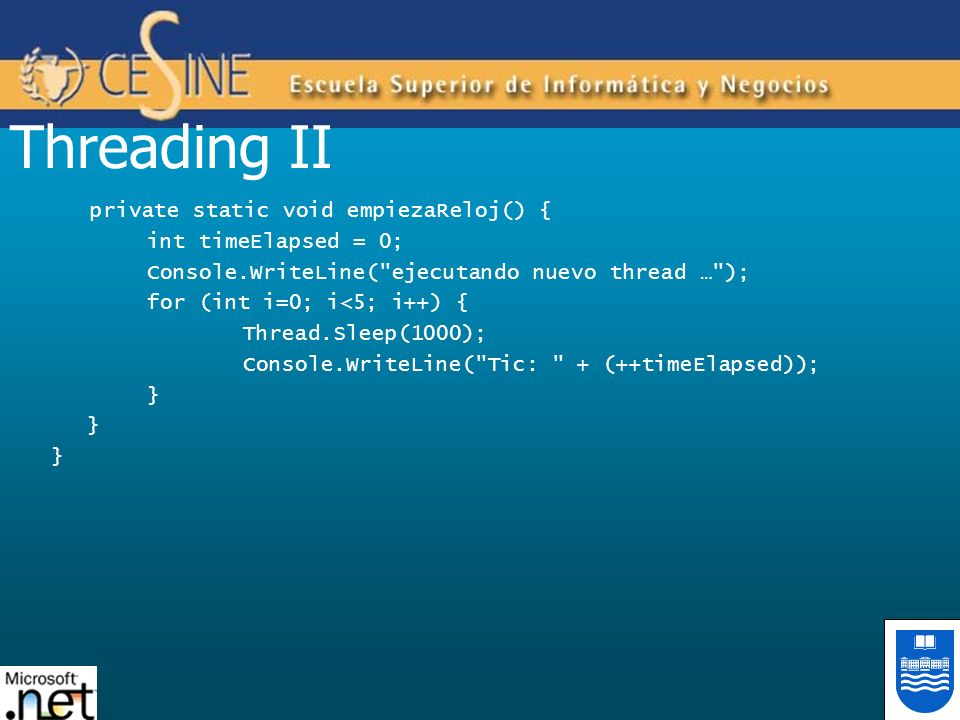 CESINE Escuela Superior de Informática y Negocios

Threading II

private static void empiezaReloj() {
int timeElapsed = 0;
Console.WriteLine("ejecutando nuevo thread …");
for (int i=0; i<5; i++) {
Thread.Sleep(1000);
Console.WriteLine("Tic: " + (++timeElapsed));
}
}
}

Microsoft .net